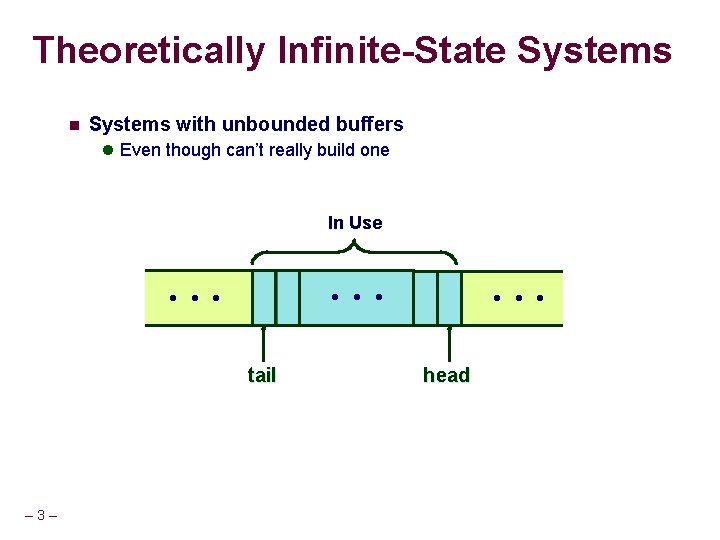 Theoretically Infinite-State Systems

Systems with unbounded buffers

Even though can't really build one

In Use

• • •

• • •

• • •

tail

head

– 3 –